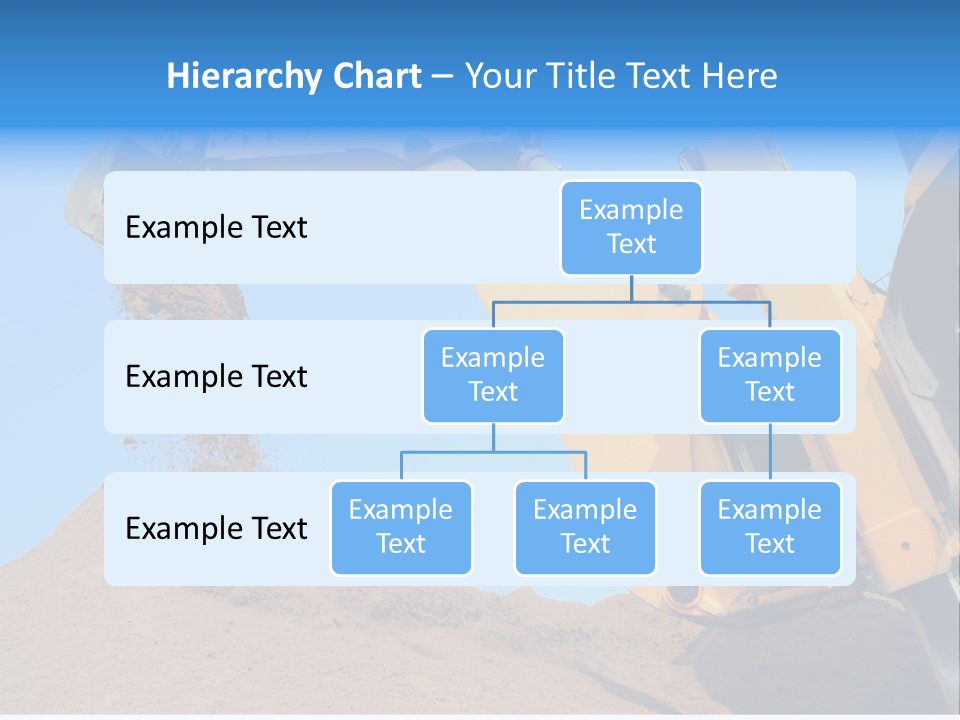 Hierarchy Chart – Your Title Text Here

Example Text

Example Text

Example Text

Example Text

Example Text

Example Text

Example Text

Example Text

Example Text